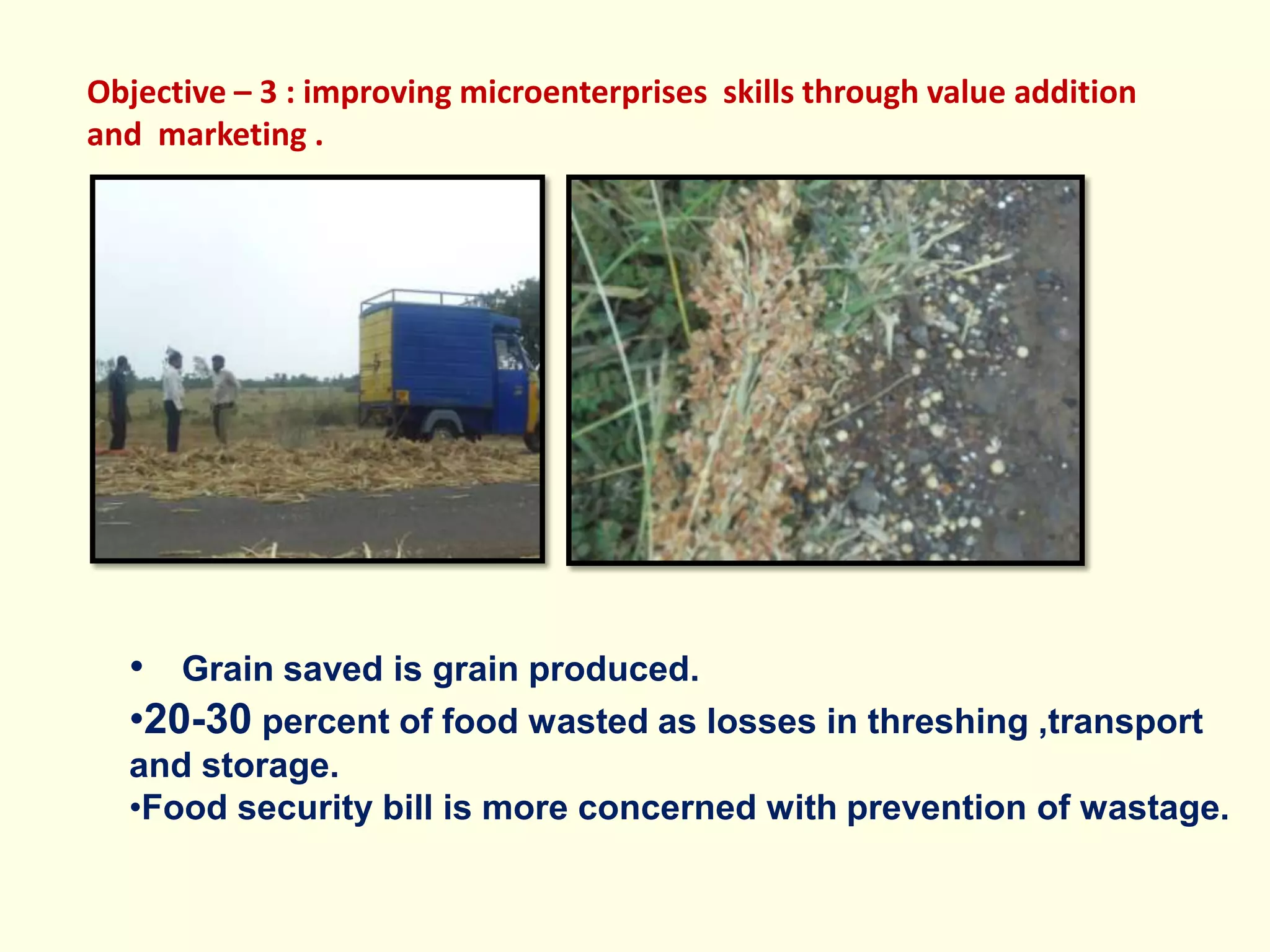 Objective – 3 : improving microenterprises skills through value addition and marketing .

• Grain saved is grain produced.
•20-30 percent of food wasted as losses in threshing ,transport and storage.
•Food security bill is more concerned with prevention of wastage.